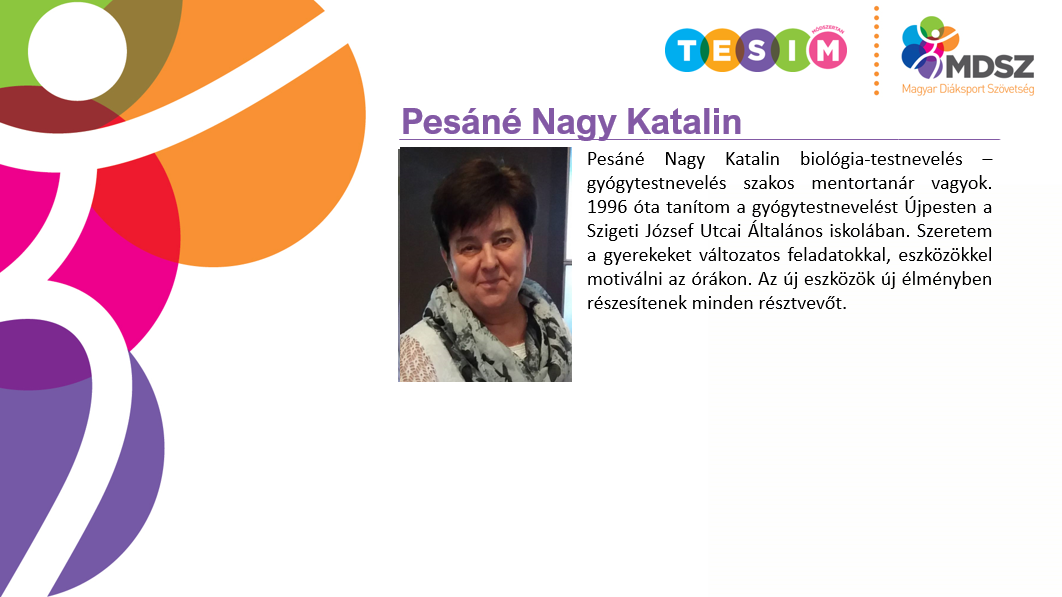 TESIM MÓDSZERTAN

MDSZ
Magyar Diáksport Szövetség

Pesáné Nagy Katalin

Pesáné Nagy Katalin biológia-testnevelés – gyógytestnevelés szakos mentortanár vagyok. 1996 óta tanítom a gyógytestnevelést Újpesten a Szigeti József Utcai Általános iskolában. Szeretem a gyerekeket változatos feladatokkal, eszközökkel motiválni az órákon. Az új eszközök új élményben részesítenek minden résztvevőt.